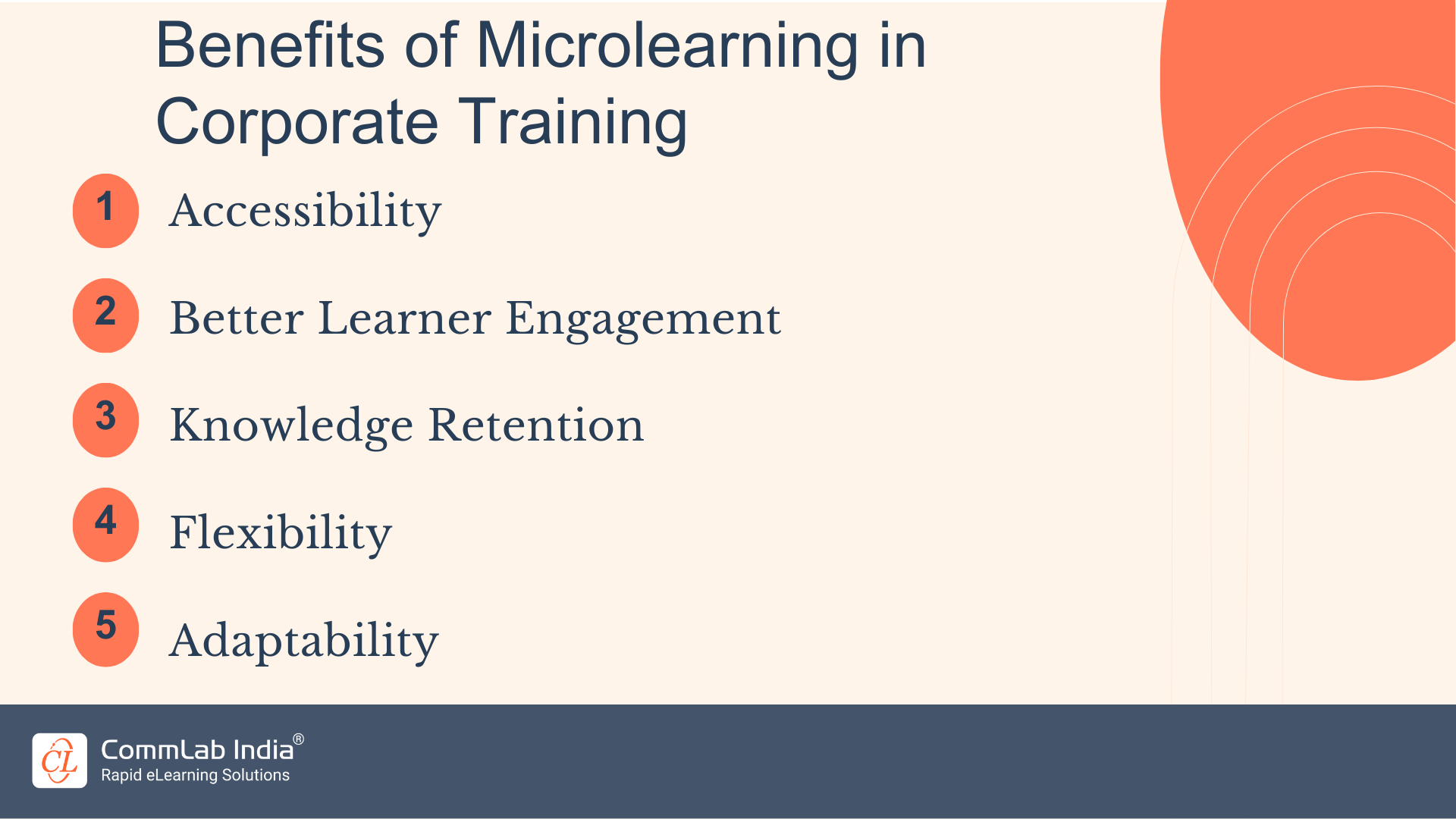 Benefits of Microlearning in Corporate Training

1 Accessibility

2 Better Learner Engagement

3 Knowledge Retention

4 Flexibility

5 Adaptability

CL CommLab India®
Rapid eLearning Solutions